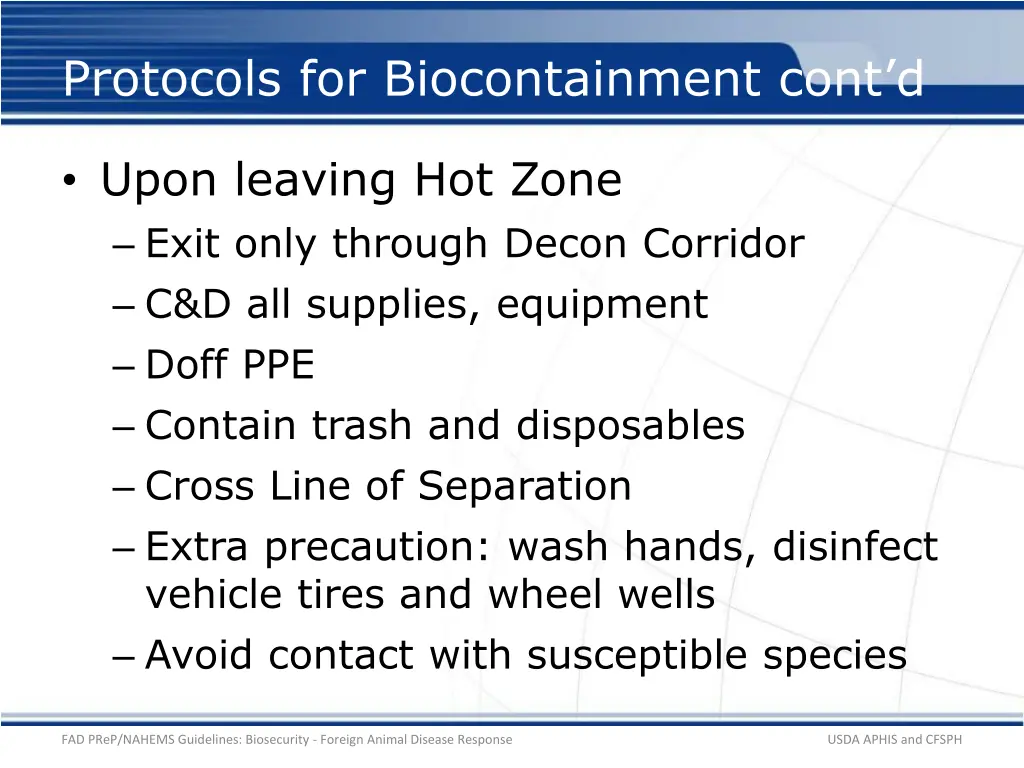 Protocols for Biocontainment cont'd

• Upon leaving Hot Zone
– Exit only through Decon Corridor
– C&D all supplies, equipment
– Doff PPE
– Contain trash and disposables
– Cross Line of Separation
– Extra precaution: wash hands, disinfect vehicle tires and wheel wells
– Avoid contact with susceptible species

FAD PReP/NAHEMS Guidelines: Biosecurity - Foreign Animal Disease Response

USDA APHIS and CFSPH